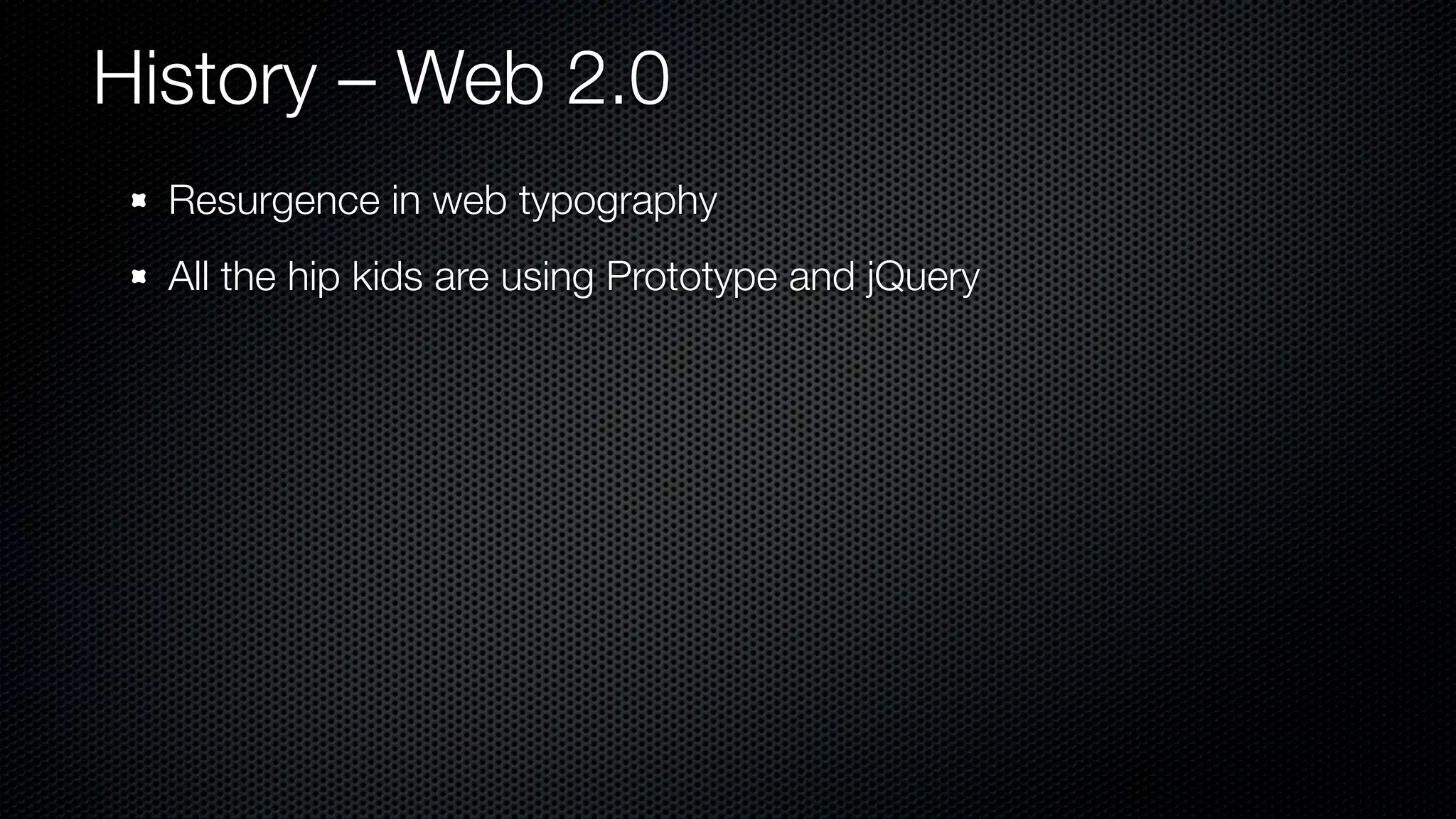 History – Web 2.0

- Resurgence in web typography
- All the hip kids are using Prototype and jQuery